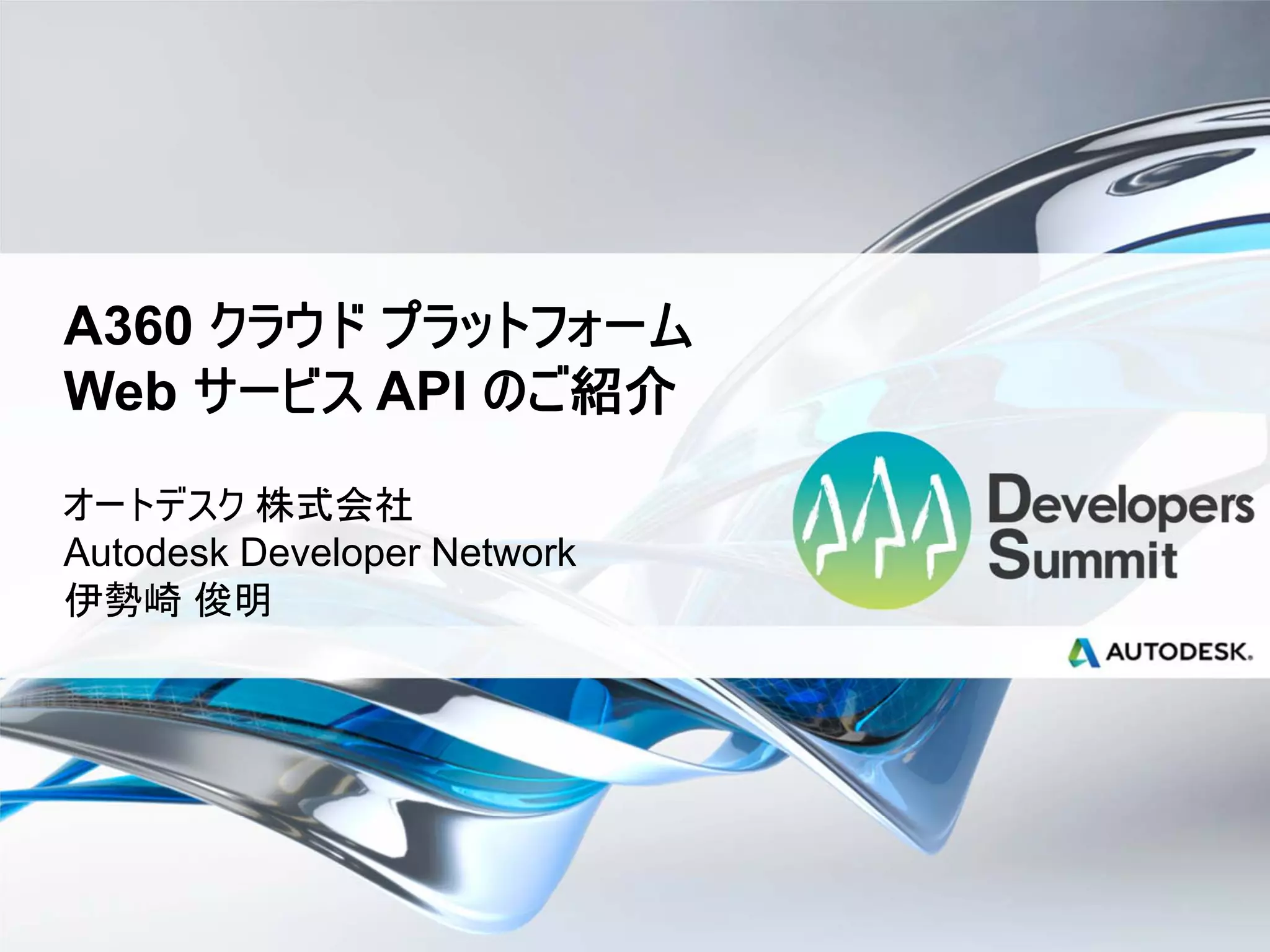 A360 クラウド プラットフォーム
Web サービス API のご紹介

オートデスク 株式会社
Autodesk Developer Network
伊勢崎 俊明

Developers Summit

AUTODESK.